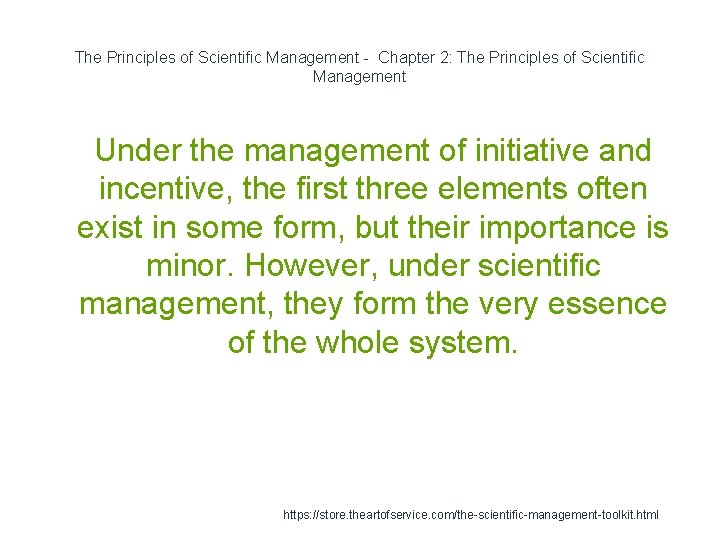 The Principles of Scientific Management - Chapter 2: The Principles of Scientific Management

Under the management of initiative and incentive, the first three elements often exist in some form, but their importance is minor. However, under scientific management, they form the very essence of the whole system.

https://store.theartofservice.com/the-scientific-management-toolkit.html